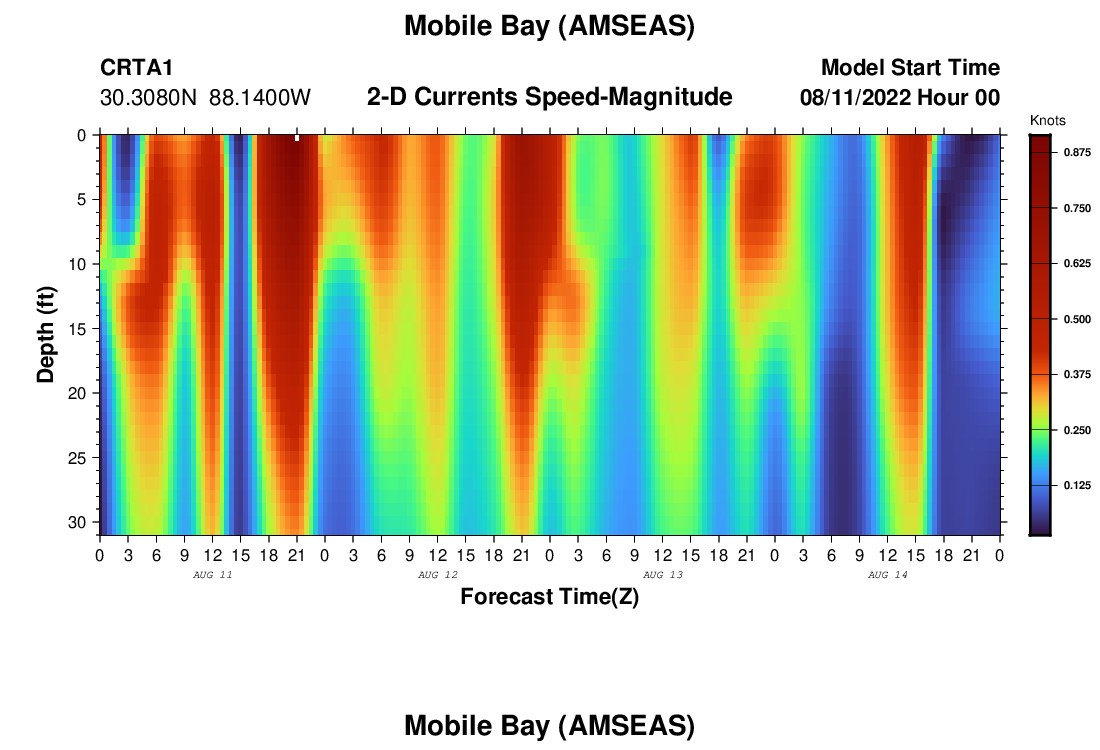 Mobile Bay (AMSEAS)

CRTA1
30.3080N 88.1400W

2-D Currents Speed-Magnitude

Model Start Time
08/11/2022 Hour 00

Knots
0.875
0.750
0.625
0.500
0.375
0.250
0.125

Depth (ft)
0
5
10
15
20
25
30

0 3 6 9 12 15 18 21 0 3 6 9 12 15 18 21 0 3 6 9 12 15 18 21 0 3 6 9 12 15 18 21 0
AUG 11
AUG 12
AUG 13
AUG 14

Forecast Time(Z)

Mobile Bay (AMSEAS)